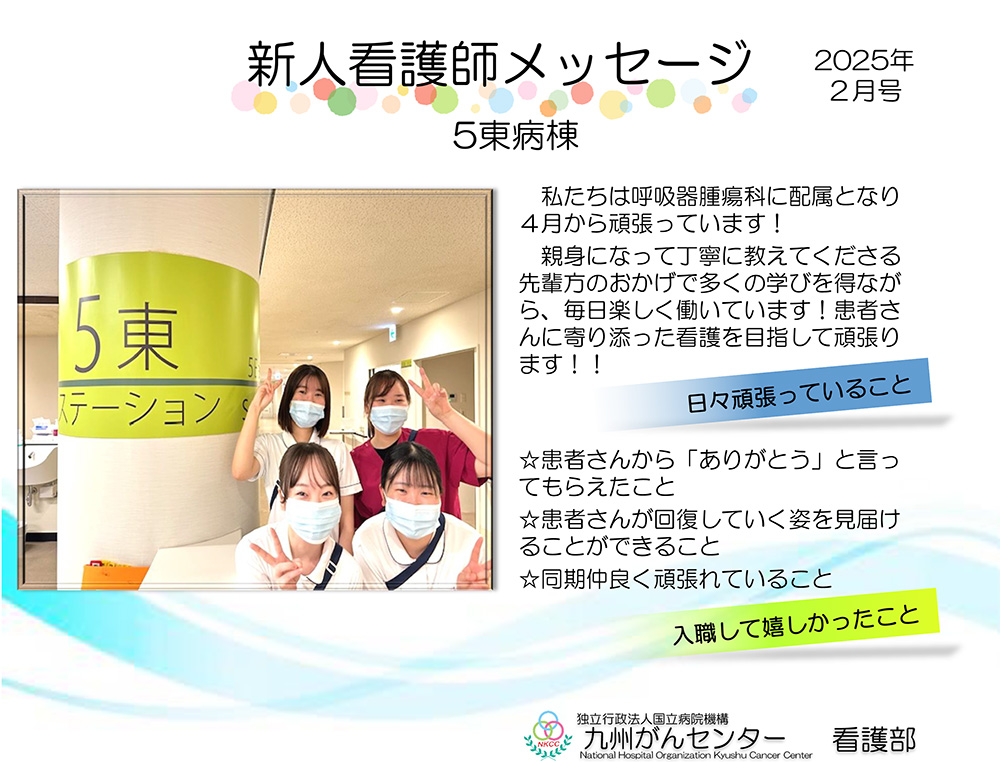 新人看護師メッセージ

2025年
2月号

5東病棟

5東
ステーション

私たちは呼吸器腫瘍科に配属となり４月から頑張っています！

親身になって丁寧に教えてくださる先輩方のおかげで多くの学びを得ながら、毎日楽しく働いています！患者さんに寄り添った看護を目指して頑張ります！！

日々頑張っていること

☆患者さんから「ありがとう」と言ってもらえたこと
☆患者さんが回復していく姿を見届けることができること
☆同期仲良く頑張れていること

入職して嬉しかったこと

NKCC
独立行政法人国立病院機構
九州がんセンター
National Hospital Organization Kyushu Cancer Center
看護部